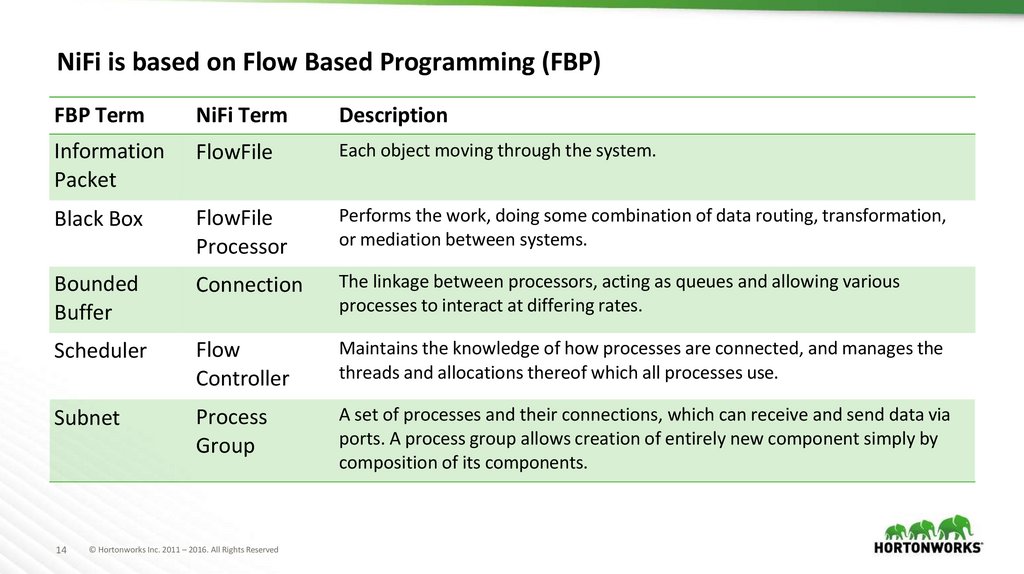 NiFi is based on Flow Based Programming (FBP)

| FBP Term | NiFi Term | Description |
|---|---|---|
| Information Packet | FlowFile | Each object moving through the system. |
| Black Box | FlowFile Processor | Performs the work, doing some combination of data routing, transformation, or mediation between systems. |
| Bounded Buffer | Connection | The linkage between processors, acting as queues and allowing various processes to interact at differing rates. |
| Scheduler | Flow Controller | Maintains the knowledge of how processes are connected, and manages the threads and allocations thereof which all processes use. |
| Subnet | Process Group | A set of processes and their connections, which can receive and send data via ports. A process group allows creation of entirely new component simply by composition of its components. |

14 © Hortonworks Inc. 2011 – 2016. All Rights Reserved

HORTONWORKS